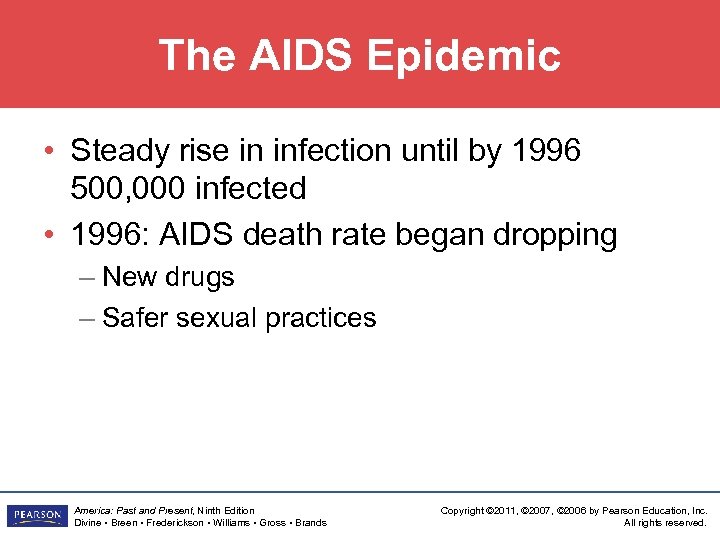 The AIDS Epidemic

• Steady rise in infection until by 1996 500,000 infected
• 1996: AIDS death rate began dropping
– New drugs
– Safer sexual practices

PEARSON

America: Past and Present, Ninth Edition
Divine • Breen • Frederickson • Williams • Gross • Brands

Copyright ©2011, ©2007, ©2006 by Pearson Education, Inc.
All rights reserved.